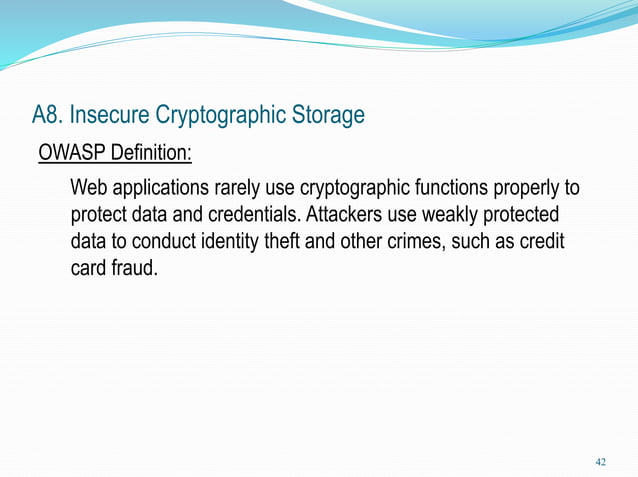 A8. Insecure Cryptographic Storage

OWASP Definition:

Web applications rarely use cryptographic functions properly to protect data and credentials. Attackers use weakly protected data to conduct identity theft and other crimes, such as credit card fraud.

42